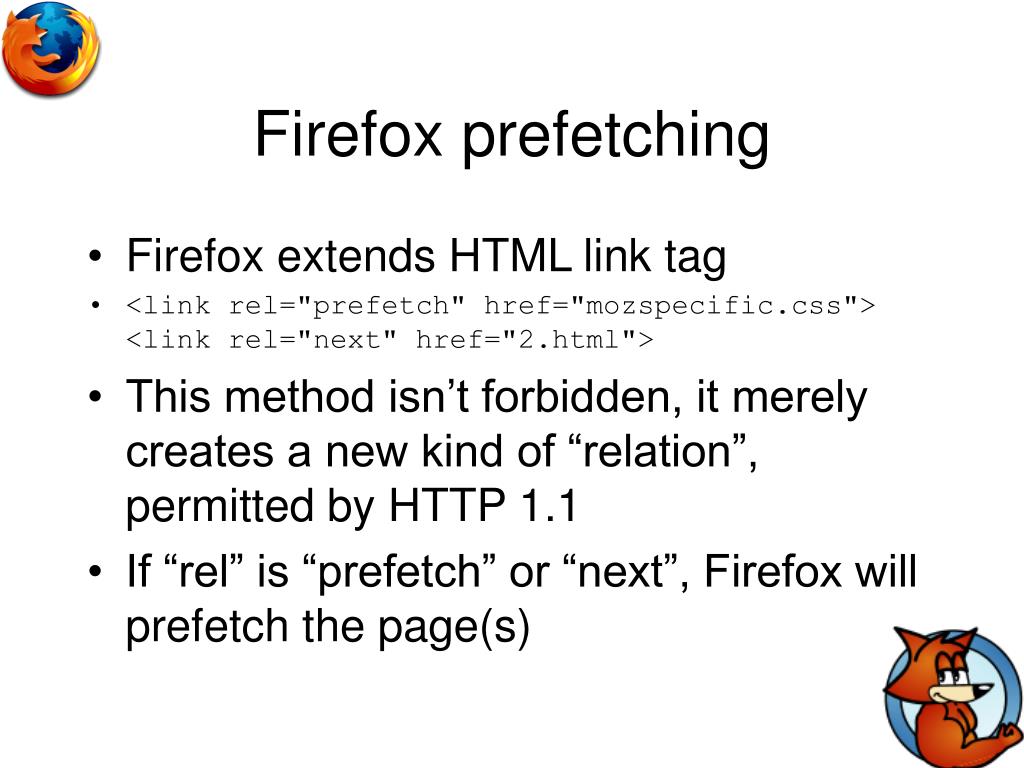 Firefox prefetching

• Firefox extends HTML link tag

• <link rel="prefetch" href="mozspecific.css">
<link rel="next" href="2.html">

• This method isn’t forbidden, it merely creates a new kind of “relation”, permitted by HTTP 1.1

• If “rel” is “prefetch” or “next”, Firefox will prefetch the page(s)